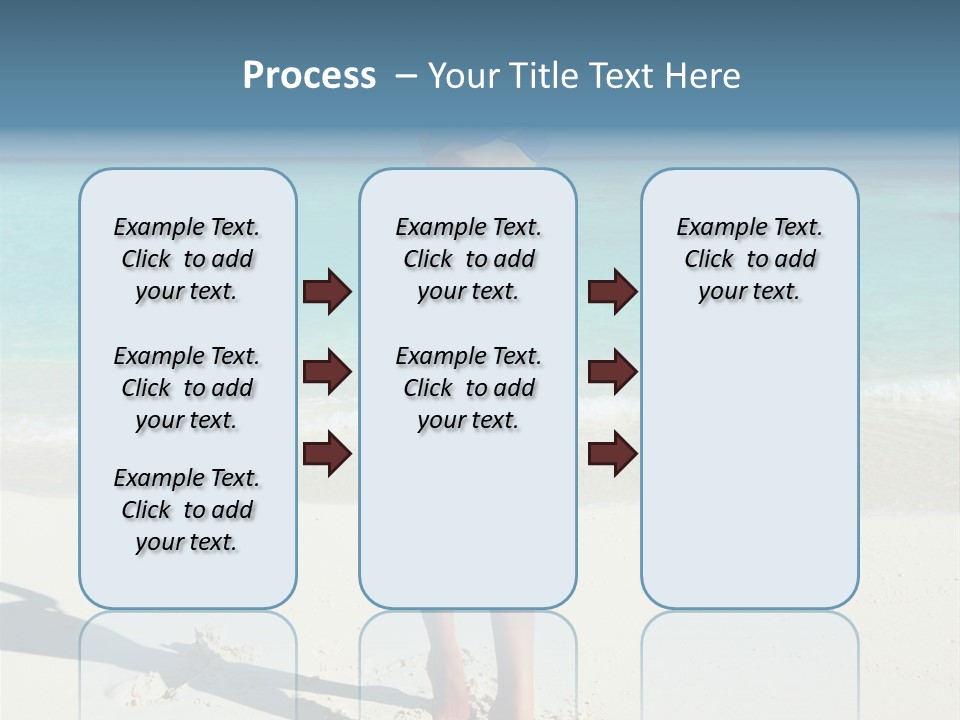 Process – Your Title Text Here

Example Text. Click to add your text.

Example Text. Click to add your text.

Example Text. Click to add your text.

Example Text. Click to add your text.

Example Text. Click to add your text.

Example Text. Click to add your text.